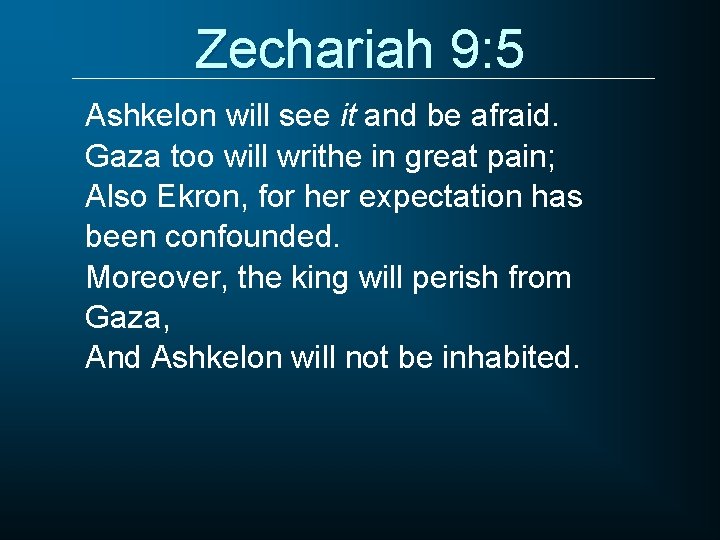 Zechariah 9:5

Ashkelon will see it and be afraid.
Gaza too will writhe in great pain;
Also Ekron, for her expectation has been confounded.
Moreover, the king will perish from Gaza,
And Ashkelon will not be inhabited.